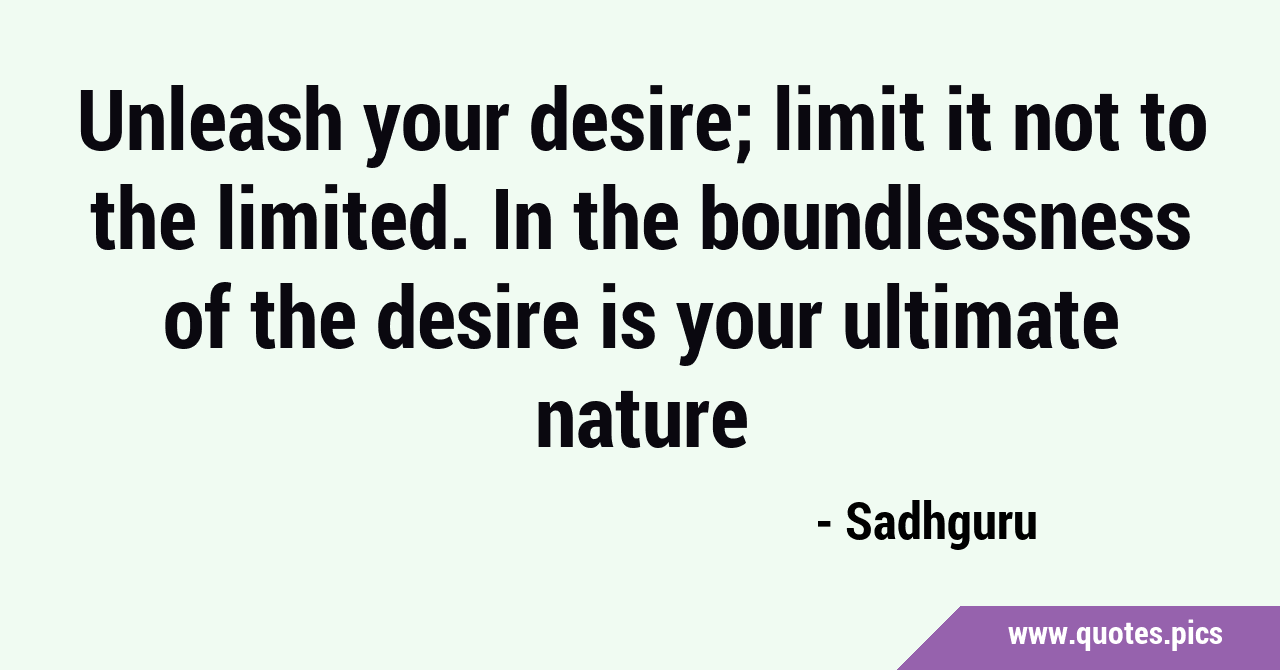 Unleash your desire; limit it not to the limited. In the boundlessness of the desire is your ultimate nature

- Sadhguru

www.quotes.pics